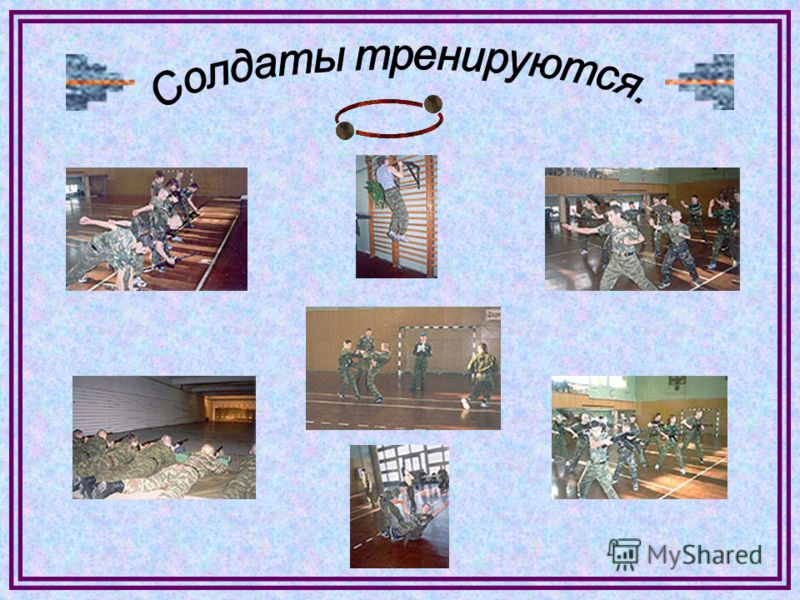 Солдаты тренируются.

MyShared